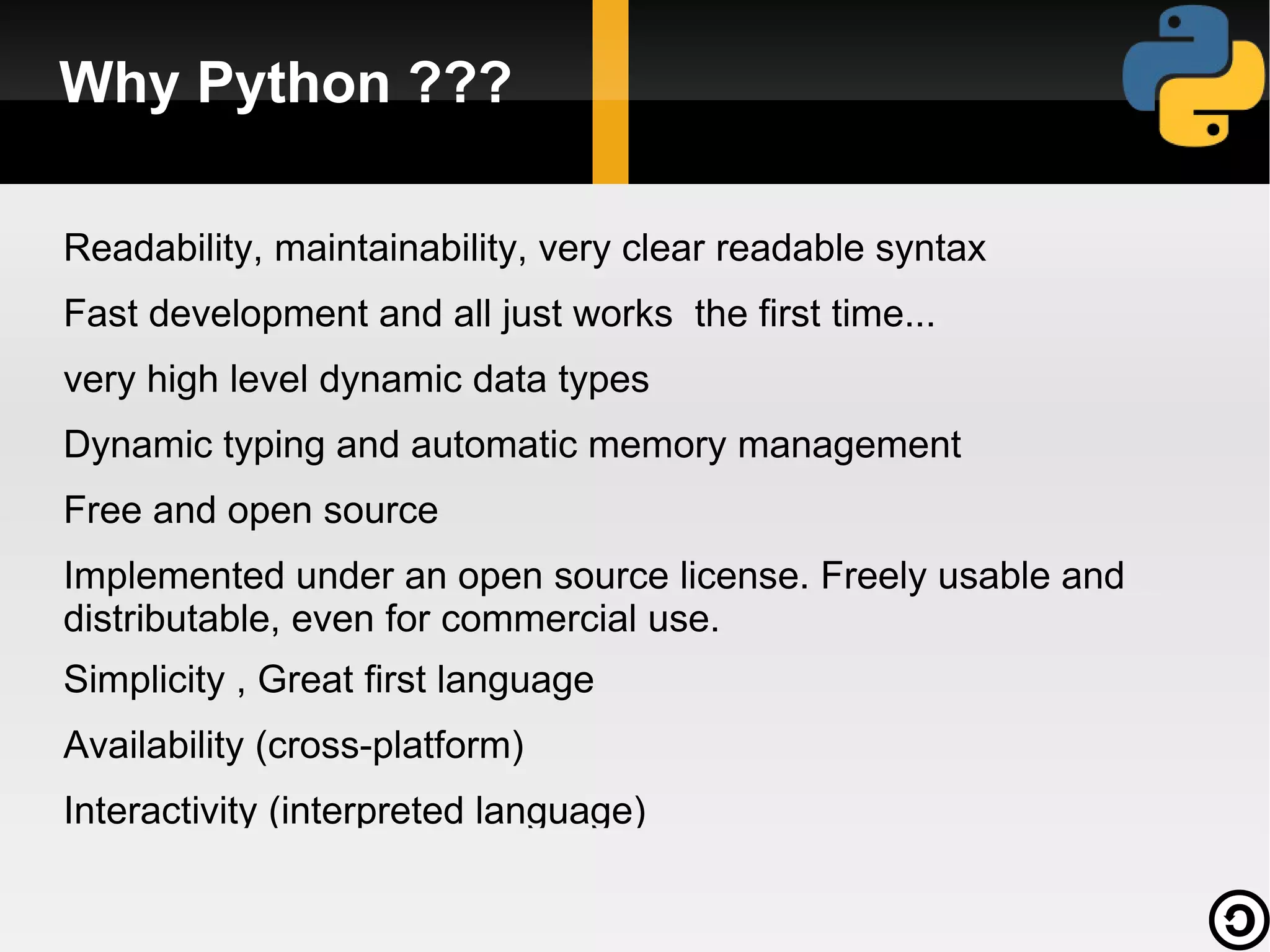 Why Python ???

Readability, maintainability, very clear readable syntax

Fast development and all just works  the first time...

very high level dynamic data types

Dynamic typing and automatic memory management

Free and open source

Implemented under an open source license. Freely usable and distributable, even for commercial use.

Simplicity , Great first language

Availability (cross-platform)

Interactivity (interpreted language)